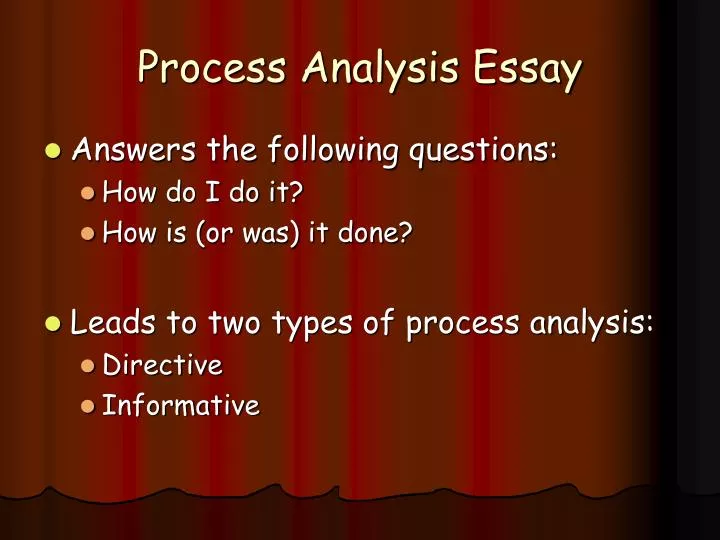 Process Analysis Essay

- Answers the following questions:
  - How do I do it?
  - How is (or was) it done?

- Leads to two types of process analysis:
  - Directive
  - Informative